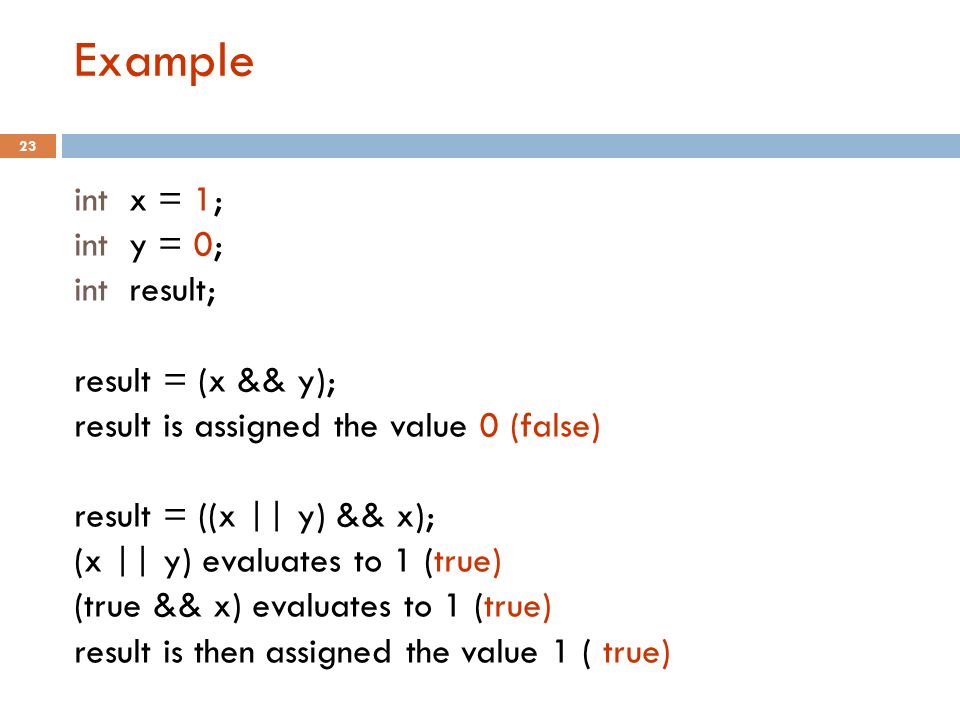 Example

23

int x = 1;
int y = 0;
int result;

result = (x && y);
result is assigned the value 0 (false)

result = ((x || y) && x);
(x || y) evaluates to 1 (true)
(true && x) evaluates to 1 (true)
result is then assigned the value 1 ( true)